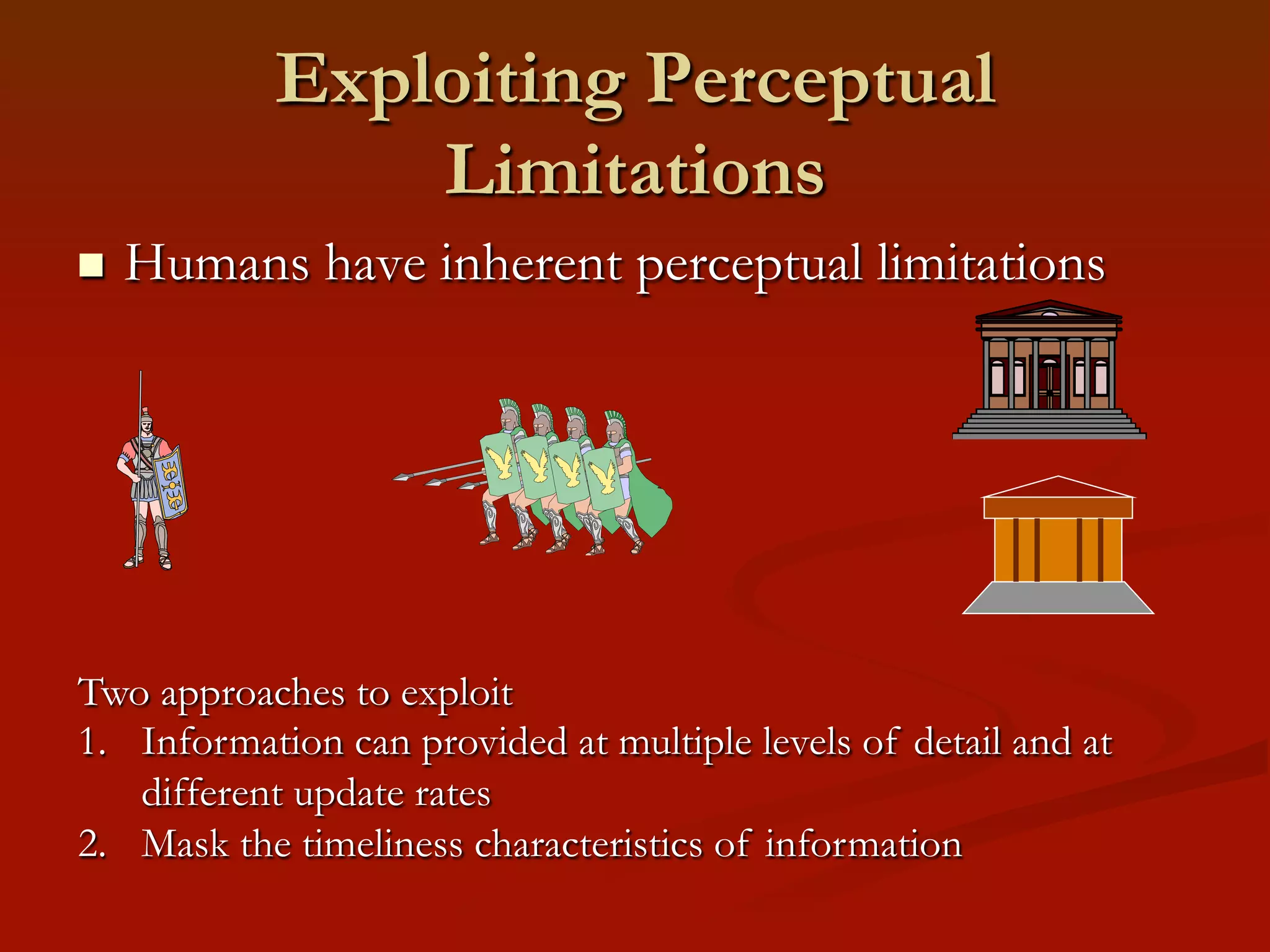 Exploiting Perceptual Limitations

■ Humans have inherent perceptual limitations

Two approaches to exploit
1. Information can provided at multiple levels of detail and at different update rates
2. Mask the timeliness characteristics of information